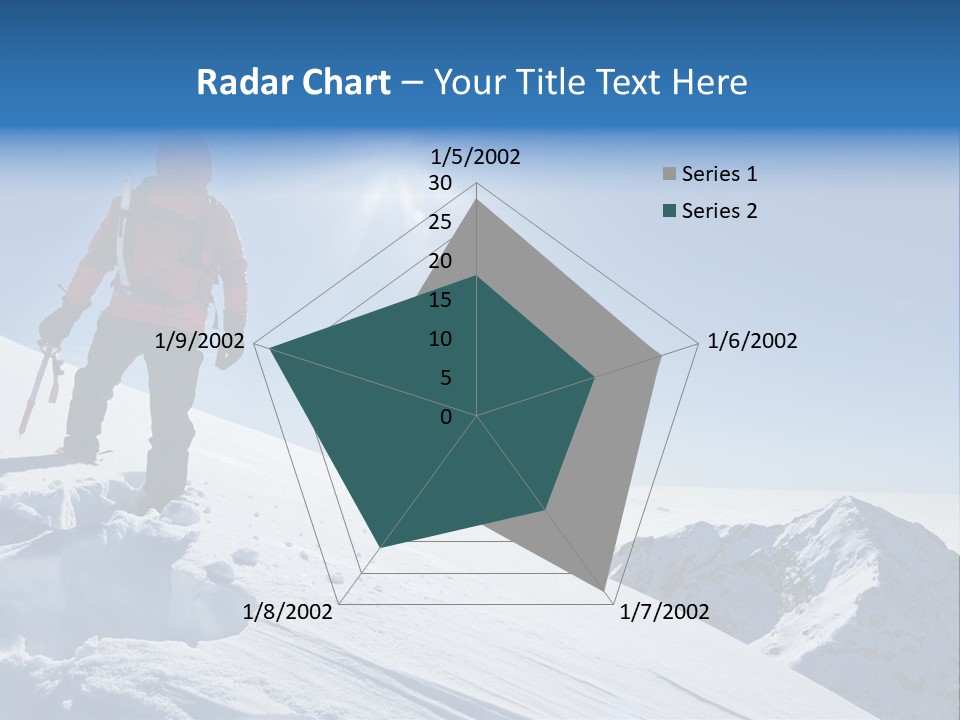 Radar Chart – Your Title Text Here

1/5/2002
30
25
20
15
10
5
0
1/6/2002
1/7/2002
1/8/2002
1/9/2002

Series 1
Series 2